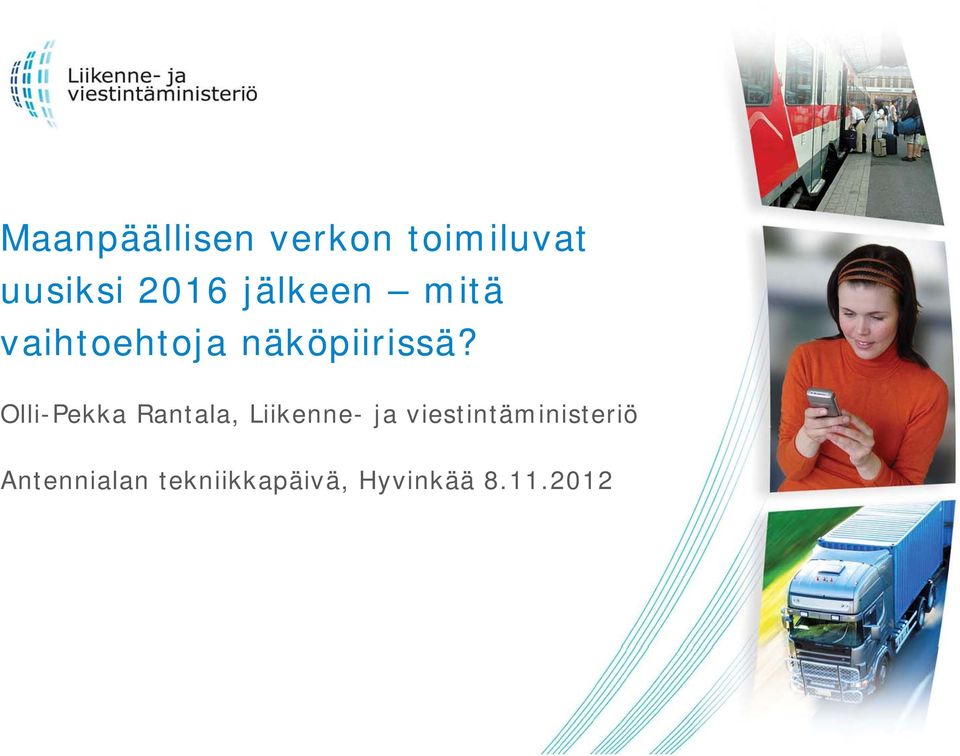 Liikenne- ja viestintäministeriö

Maanpäällisen verkon toimiluvat uusiksi 2016 jälkeen – mitä vaihtoehtoja näköpiirissä?

Olli-Pekka Rantala, Liikenne- ja viestintäministeriö

Antennialan tekniikkapäivä, Hyvinkää 8.11.2012